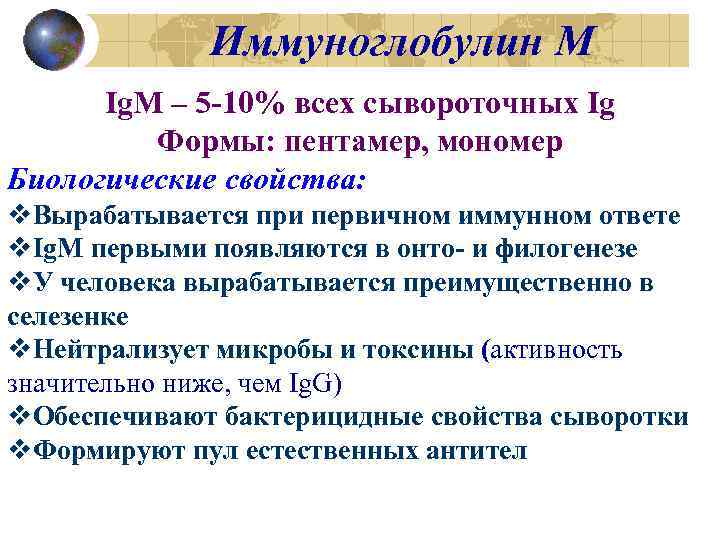 Иммуноглобулин М

IgM – 5-10% всех сывороточных Ig
Формы: пентамер, мономер

Биологические свойства:
❖Вырабатывается при первичном иммунном ответе
❖IgM первыми появляются в онто- и филогенезе
❖У человека вырабатывается преимущественно в селезенке
❖Нейтрализует микробы и токсины (активность значительно ниже, чем IgG)
❖Обеспечивают бактерицидные свойства сыворотки
❖Формируют пул естественных антител